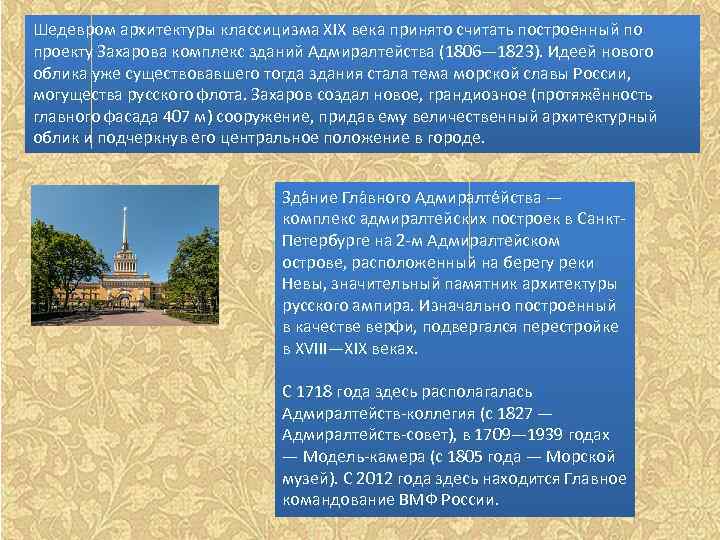 Шедевром архитектуры классицизма XIX века принято считать построенный по проекту Захарова комплекс зданий Адмиралтейства (1806—1823). Идеей нового облика уже существовавшего тогда здания стала тема морской славы России, могущества русского флота. Захаров создал новое, грандиозное (протяжённость главного фасада 407 м) сооружение, придав ему величественный архитектурный облик и подчеркнув его центральное положение в городе.

Зда́ние Гла́вного Адмиралте́йства — комплекс адмиралтейских построек в Санкт-Петербурге на 2-м Адмиралтейском острове, расположенный на берегу реки Невы, значительный памятник архитектуры русского ампира. Изначально построенный в качестве верфи, подвергался перестройке в XVIII—XIX веках.

С 1718 года здесь располагалась Адмиралтейств-коллегия (с 1827 — Адмиралтейств-совет), в 1709—1939 годах — Модель-камера (с 1805 года — Морской музей). С 2012 года здесь находится Главное командование ВМФ России.